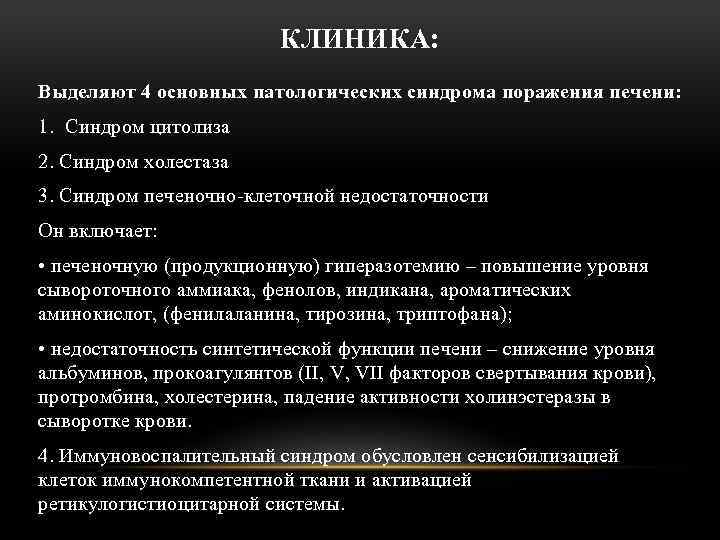 КЛИНИКА:

Выделяют 4 основных патологических синдрома поражения печени:

1. Синдром цитолиза

2. Синдром холестаза

3. Синдром печеночно-клеточной недостаточности

Он включает:

• печеночную (продукционную) гиперазотемию – повышение уровня сывороточного аммиака, фенолов, индикана, ароматических аминокислот, (фенилаланина, тирозина, триптофана);

• недостаточность синтетической функции печени – снижение уровня альбуминов, прокоагулянтов (II, V, VII факторов свертывания крови), протромбина, холестерина, падение активности холинэстеразы в сыворотке крови.

4. Иммуновоспалительный синдром обусловлен сенсибилизацией клеток иммунокомпетентной ткани и активацией ретикулогистиоцитарной системы.